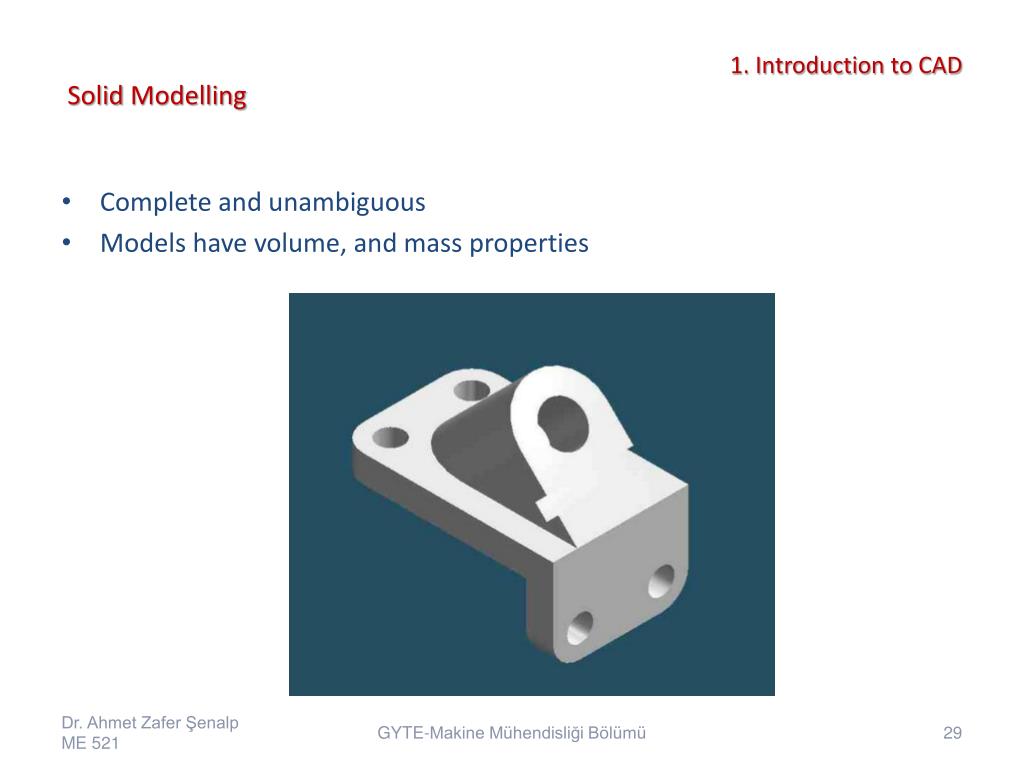 1. Introduction to CAD

Solid Modelling

• Complete and unambiguous
• Models have volume, and mass properties

Dr. Ahmet Zafer Şenalp
ME 521

GYTE-Makine Mühendisliği Bölümü

29